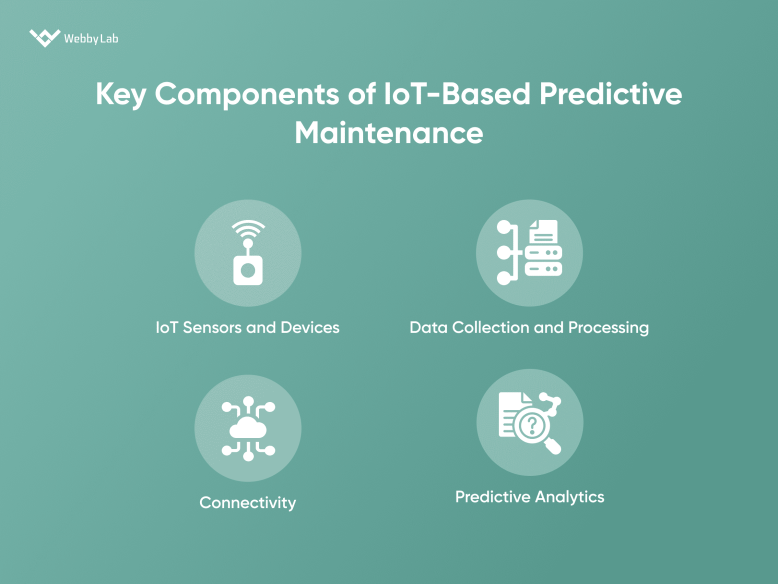 WebbyLab

Key Components of IoT-Based Predictive Maintenance

IoT Sensors and Devices

Data Collection and Processing

Connectivity

Predictive Analytics